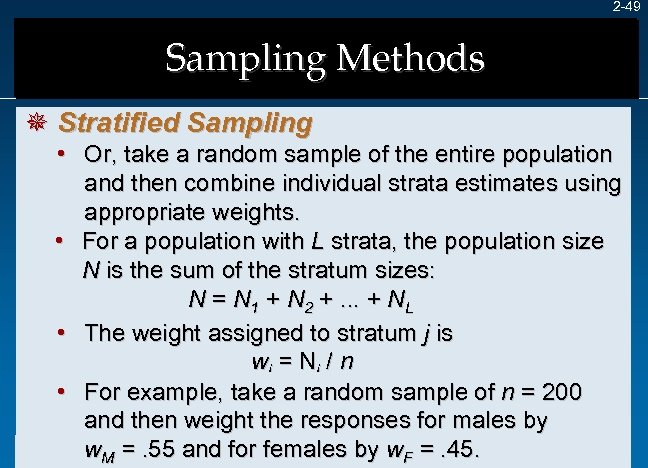 2-49

Sampling Methods

Stratified Sampling

• Or, take a random sample of the entire population and then combine individual strata estimates using appropriate weights.

• For a population with $L$ strata, the population size $N$ is the sum of the stratum sizes:

$N = N_1 + N_2 + ... + N_L$

• The weight assigned to stratum $j$ is

$w_i = N_i / n$

• For example, take a random sample of $n = 200$ and then weight the responses for males by $w_M = .55$ and for females by $w_F = .45$.